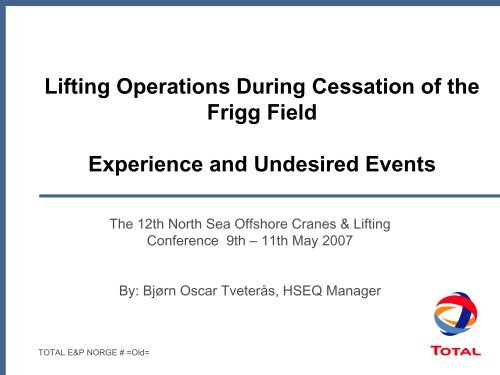 Lifting Operations During Cessation of the Frigg Field

Experience and Undesired Events

The 12th North Sea Offshore Cranes & Lifting Conference 9th – 11th May 2007

By: Bjørn Oscar Tveterås, HSEQ Manager

TOTAL E&P NORGE # =Old=

TOTAL